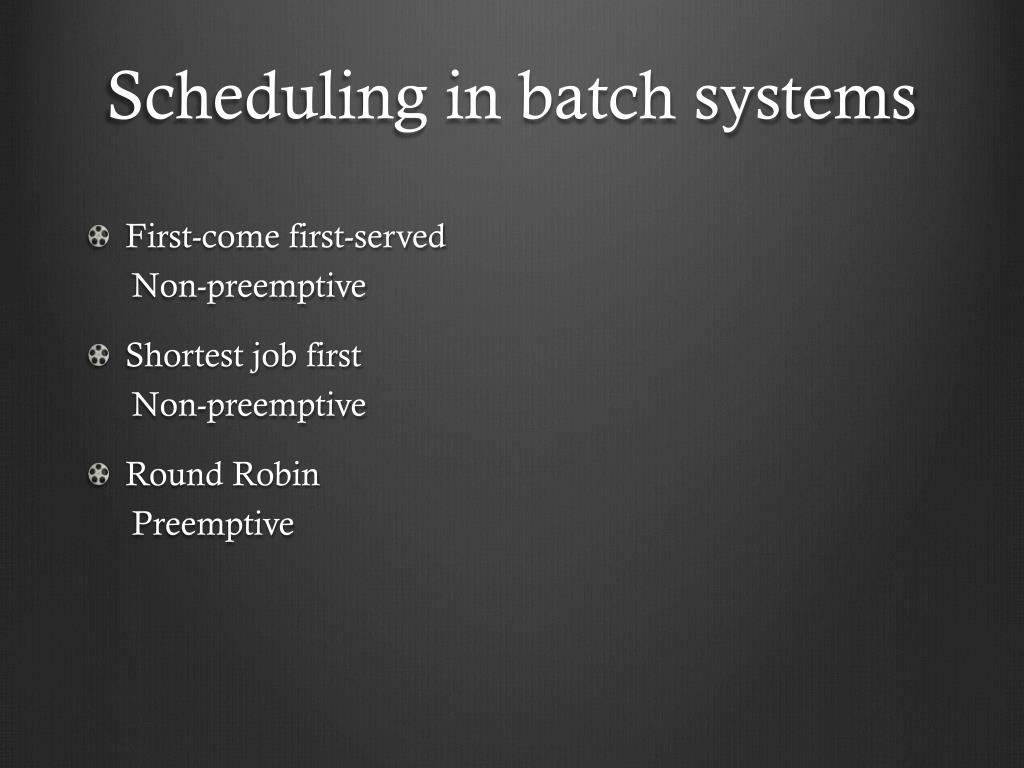 Scheduling in batch systems

First-come first-served
Non-preemptive

Shortest job first
Non-preemptive

Round Robin
Preemptive